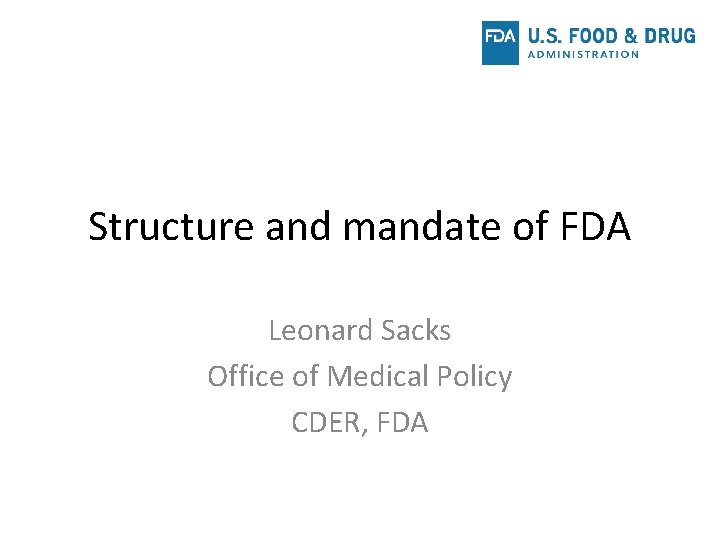 FDA U.S. FOOD & DRUG ADMINISTRATION

Structure and mandate of FDA

Leonard Sacks
Office of Medical Policy
CDER, FDA